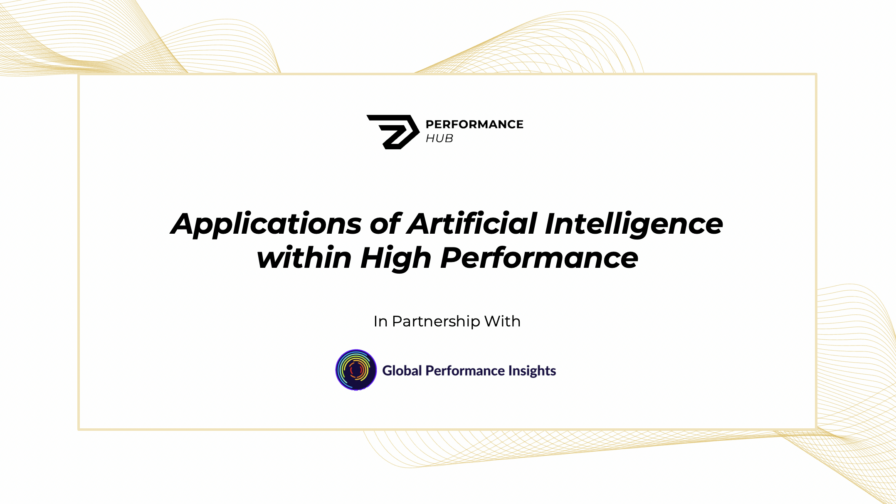 PERFORMANCE
HUB

Applications of Artificial Intelligence within High Performance

In Partnership With

Global Performance Insights